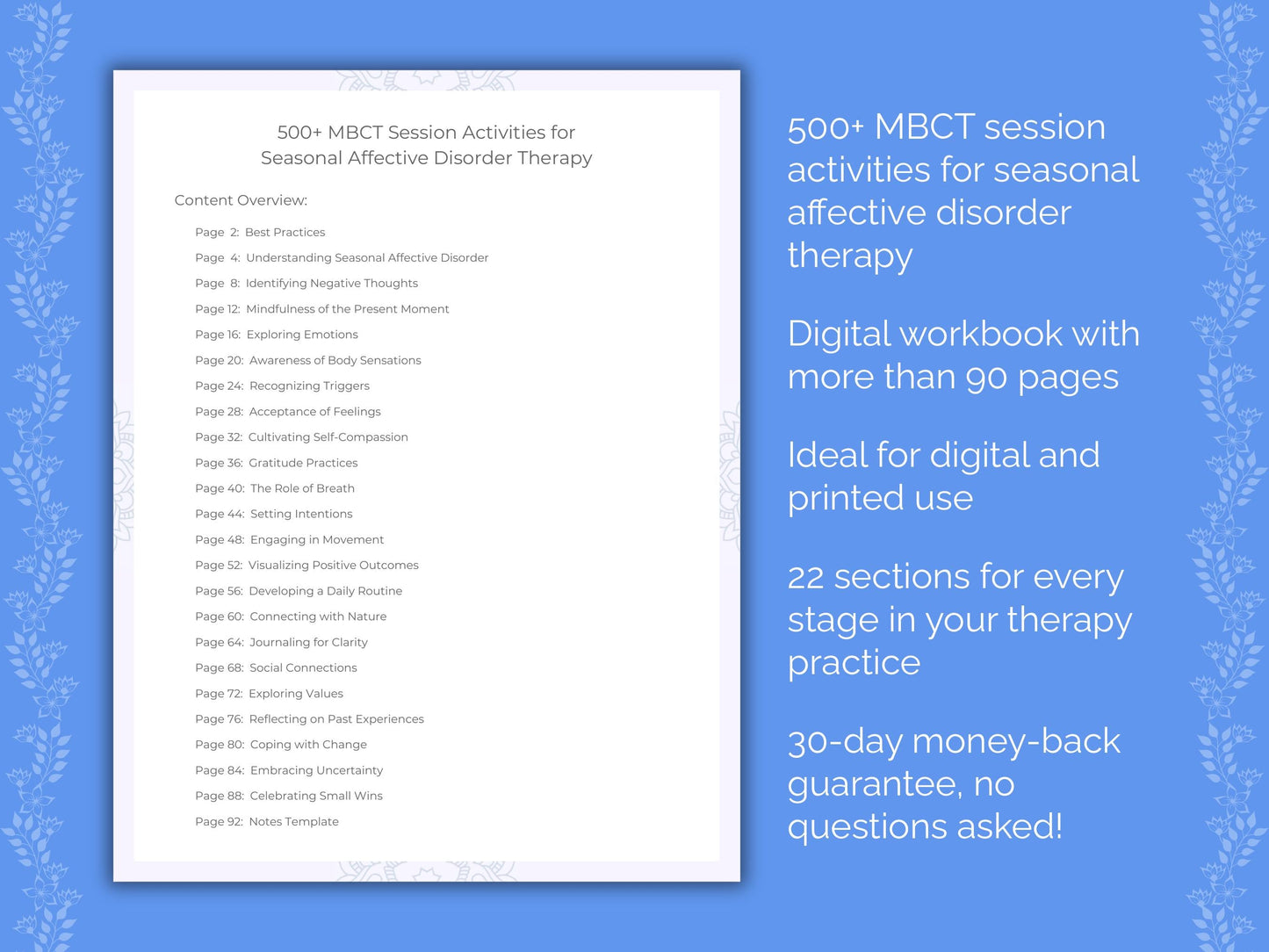 500+ MBCT Session Activities for Seasonal Affective Disorder Therapy

Content Overview:

Page 2: Best Practices
Page 4: Understanding Seasonal Affective Disorder
Page 8: Identifying Negative Thoughts
Page 12: Mindfulness of the Present Moment
Page 16: Exploring Emotions
Page 20: Awareness of Body Sensations
Page 24: Recognizing Triggers
Page 28: Acceptance of Feelings
Page 32: Cultivating Self-Compassion
Page 36: Gratitude Practices
Page 40: The Role of Breath
Page 44: Setting Intentions
Page 48: Engaging in Movement
Page 52: Visualizing Positive Outcomes
Page 56: Developing a Daily Routine
Page 60: Connecting with Nature
Page 64: Journaling for Clarity
Page 68: Social Connections
Page 72: Exploring Values
Page 76: Reflecting on Past Experiences
Page 80: Coping with Change
Page 84: Embracing Uncertainty
Page 88: Celebrating Small Wins
Page 92: Notes Template

500+ MBCT session activities for seasonal affective disorder therapy

Digital workbook with more than 90 pages

Ideal for digital and printed use

22 sections for every stage in your therapy practice

30-day money-back guarantee, no questions asked!